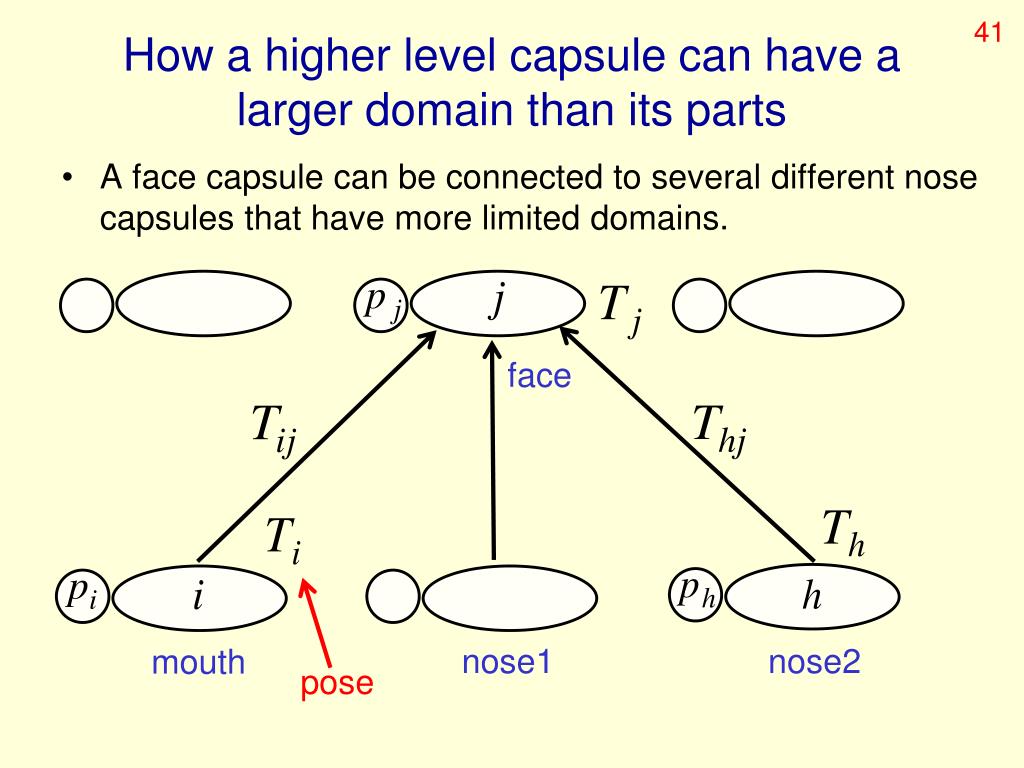 41

How a higher level capsule can have a larger domain than its parts

• A face capsule can be connected to several different nose capsules that have more limited domains.

$p_j$ $j$ $T_j$

face

$T_{ij}$ $T_{hj}$

$T_i$ $T_h$

$p_i$ $i$ $p_h$ $h$

mouth pose nose1 nose2